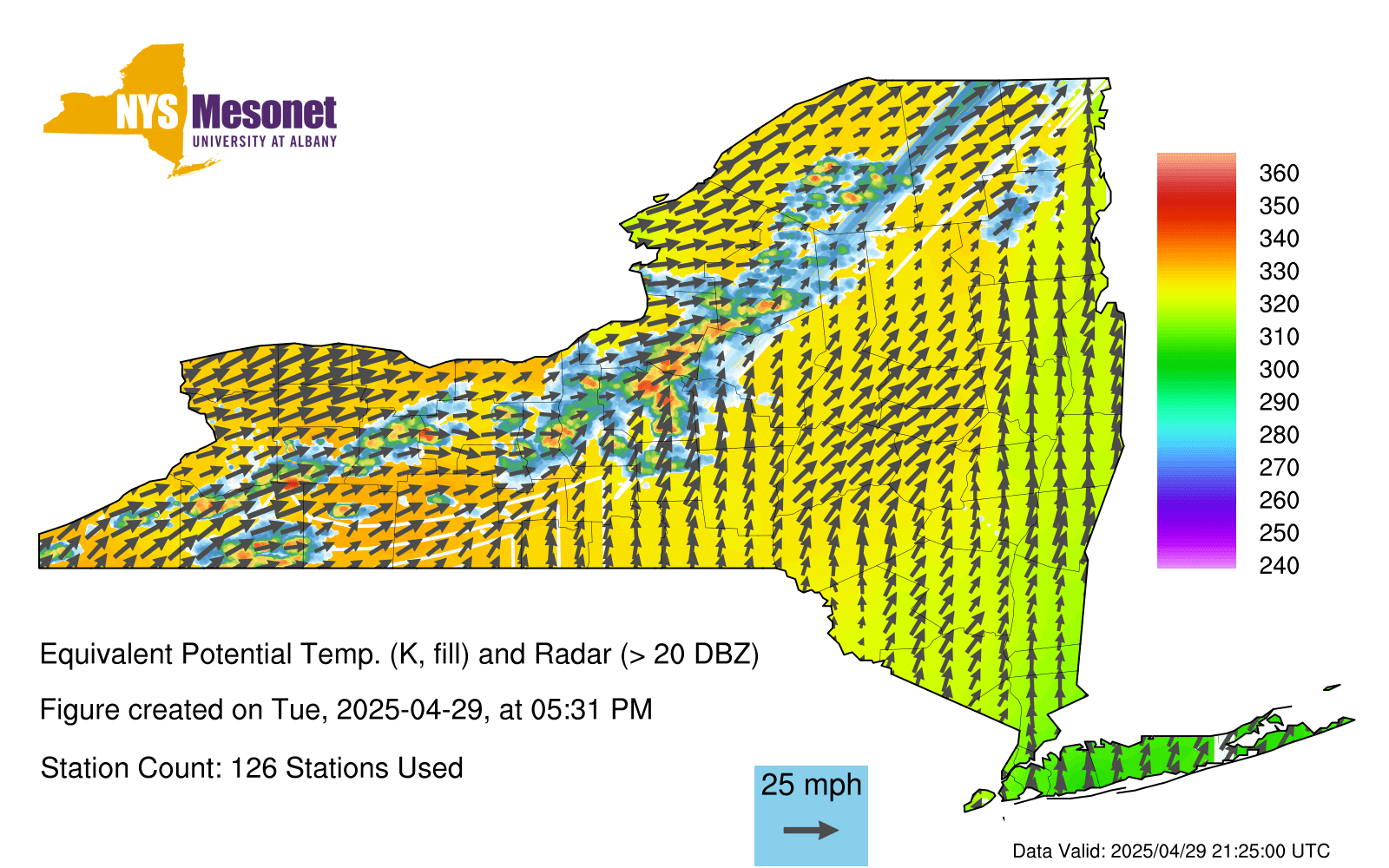 NYS Mesonet
UNIVERSITY AT ALBANY

360
350
340
330
320
310
300
290
280
270
260
250
240

Equivalent Potential Temp. (K, fill) and Radar (> 20 DBZ)

Figure created on Tue, 2025-04-29, at 05:31 PM

Station Count: 126 Stations Used

25 mph

Data Valid: 2025/04/29 21:25:00 UTC